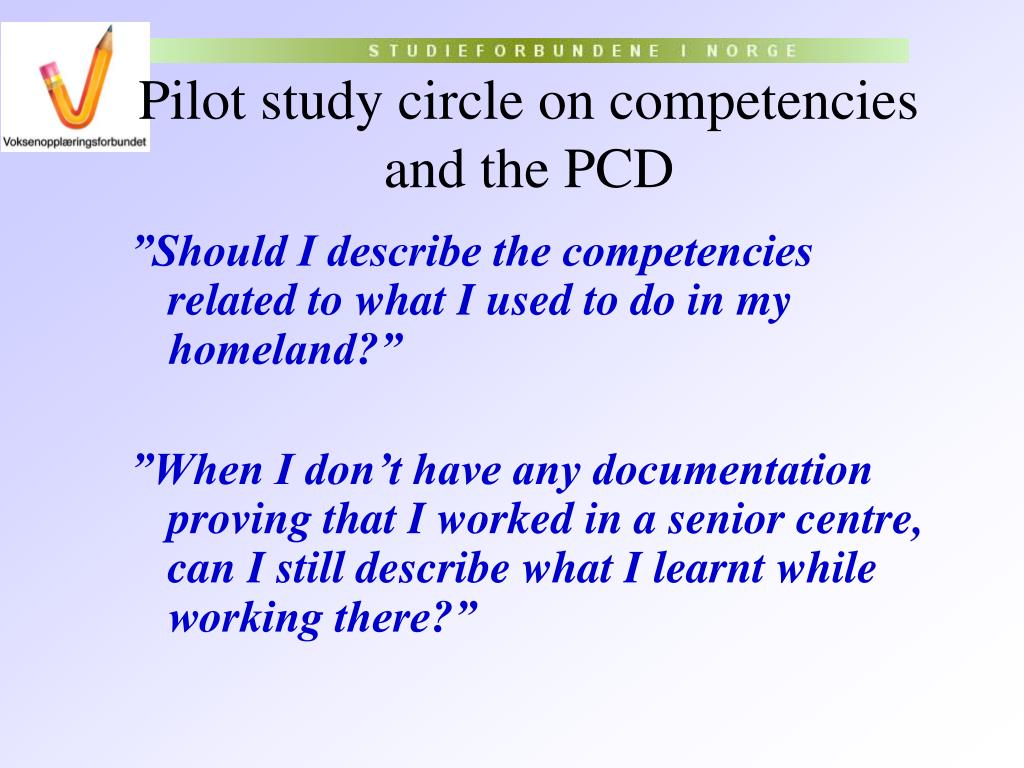 Voksenopplæringsforbundet

STUDIEFORBUNDENE I NORGE

Pilot study circle on competencies and the PCD

”Should I describe the competencies related to what I used to do in my homeland?”

”When I don’t have any documentation proving that I worked in a senior centre, can I still describe what I learnt while working there?”